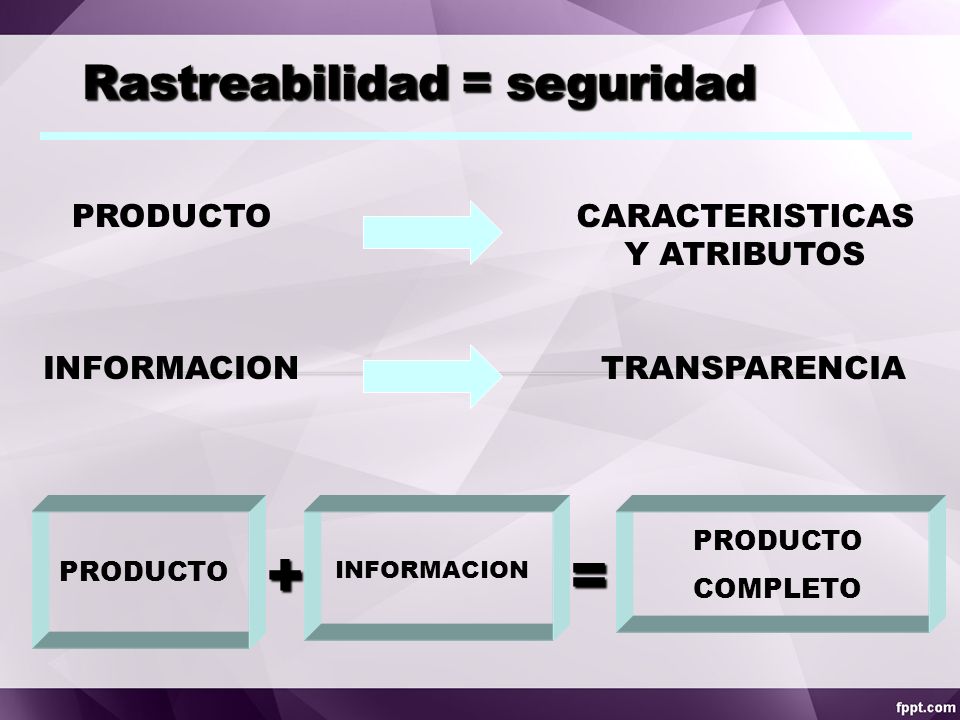 Rastreabilidad = seguridad

PRODUCTO

CARACTERISTICAS Y ATRIBUTOS

INFORMACION

TRANSPARENCIA

PRODUCTO + INFORMACION = PRODUCTO COMPLETO

fppt.com